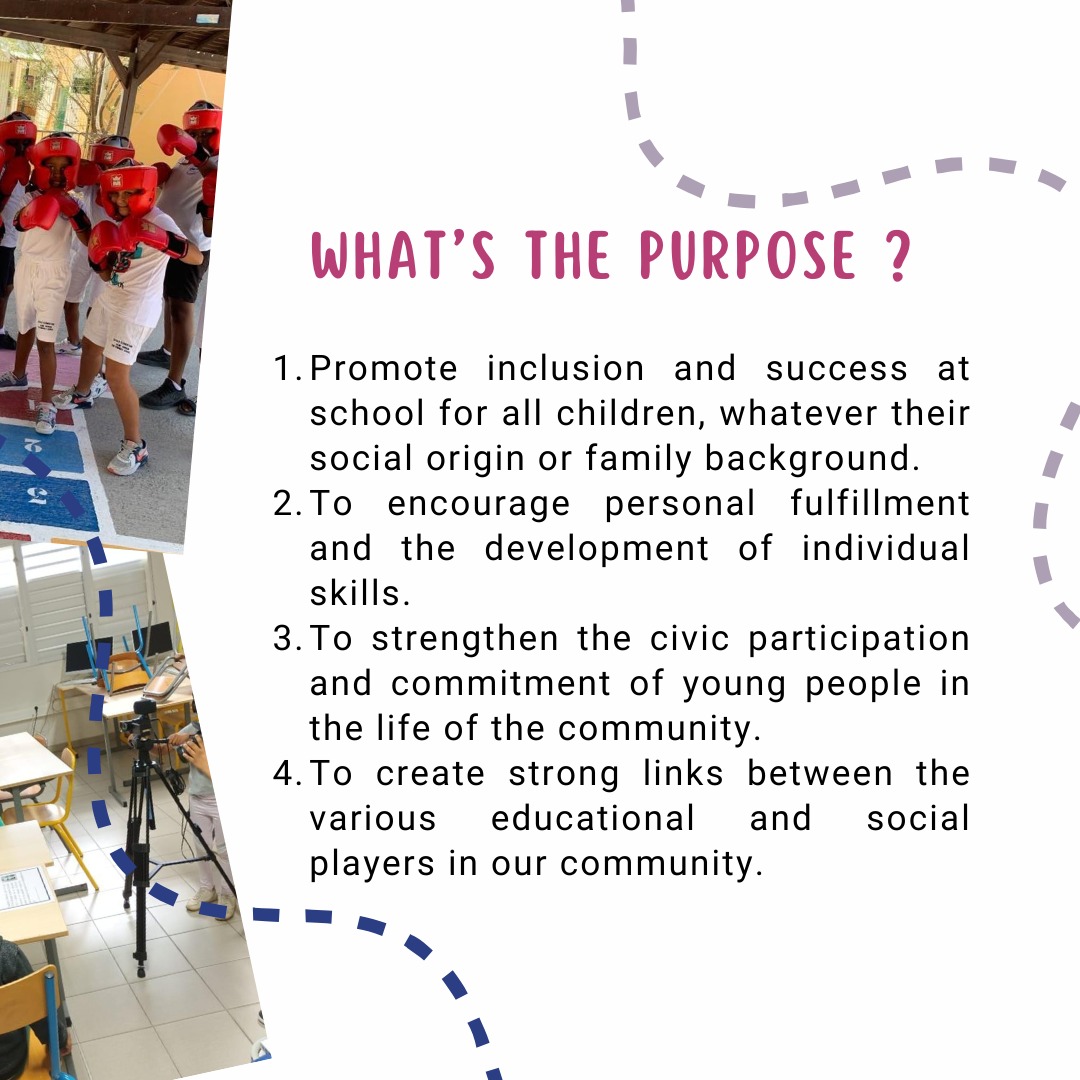 WHAT'S THE PURPOSE ?

1. Promote inclusion and success at school for all children, whatever their social origin or family background.
2. To encourage personal fulfillment and the development of individual skills.
3. To strengthen the civic participation and commitment of young people in the life of the community.
4. To create strong links between the various educational and social players in our community.